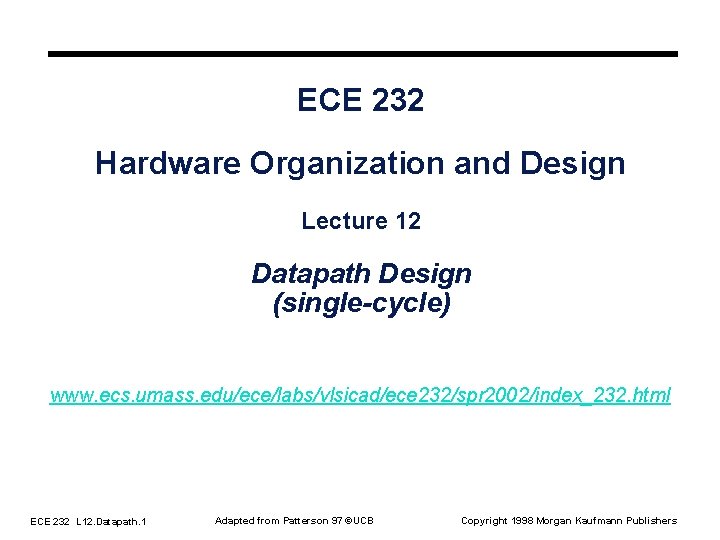 ECE 232

Hardware Organization and Design

Lecture 12

Datapath Design
(single-cycle)

www.ecs.umass.edu/ece/labs/vlsicad/ece232/spr2002/index_232.html

ECE 232 L12.Datapath.1

Adapted from Patterson 97 ©UCB

Copyright 1998 Morgan Kaufmann Publishers